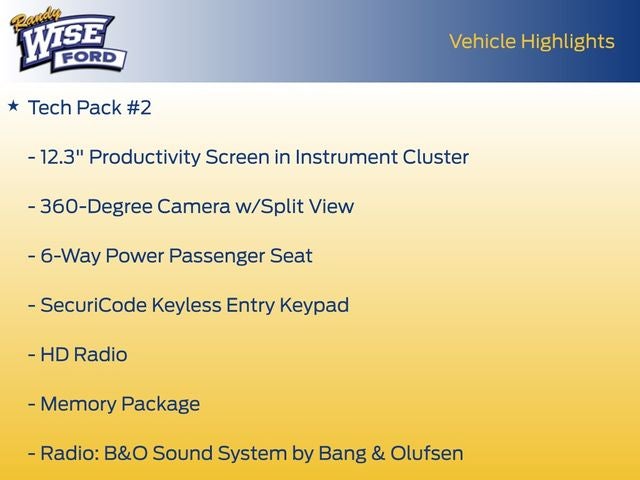 Randy WISE FORD

Vehicle Highlights

★ Tech Pack #2

- 12.3" Productivity Screen in Instrument Cluster

- 360-Degree Camera w/Split View

- 6-Way Power Passenger Seat

- SecuriCode Keyless Entry Keypad

- HD Radio

- Memory Package

- Radio: B&O Sound System by Bang & Olufsen